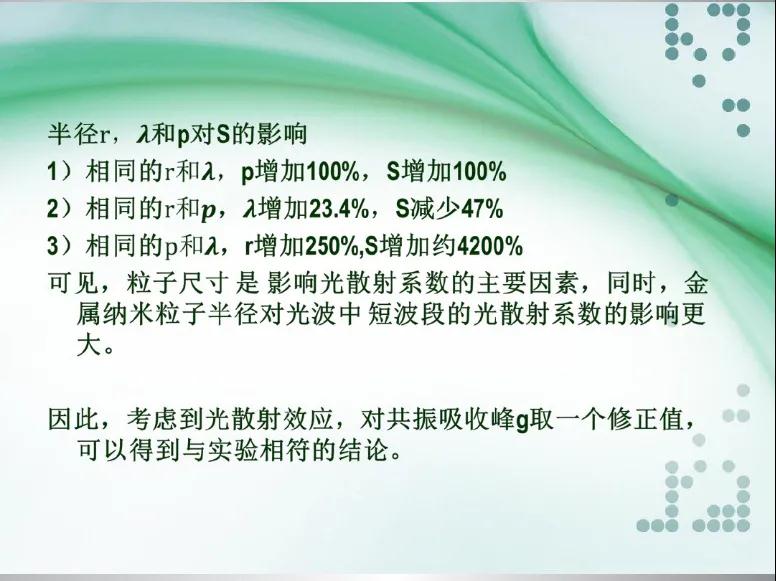 半径r，$\lambda$和p对S的影响

1）相同的r和$\lambda$，p增加100%，S增加100%

2）相同的r和$p$，$\lambda$增加23.4%，S减少47%

3）相同的p和$\lambda$，r增加250%,S增加约4200%

可见，粒子尺寸 是 影响光散射系数的主要因素，同时，金属纳米粒子半径对光波中 短波段的光散射系数的影响更大。

因此，考虑到光散射效应，对共振吸收峰g取一个修正值，可以得到与实验相符的结论。